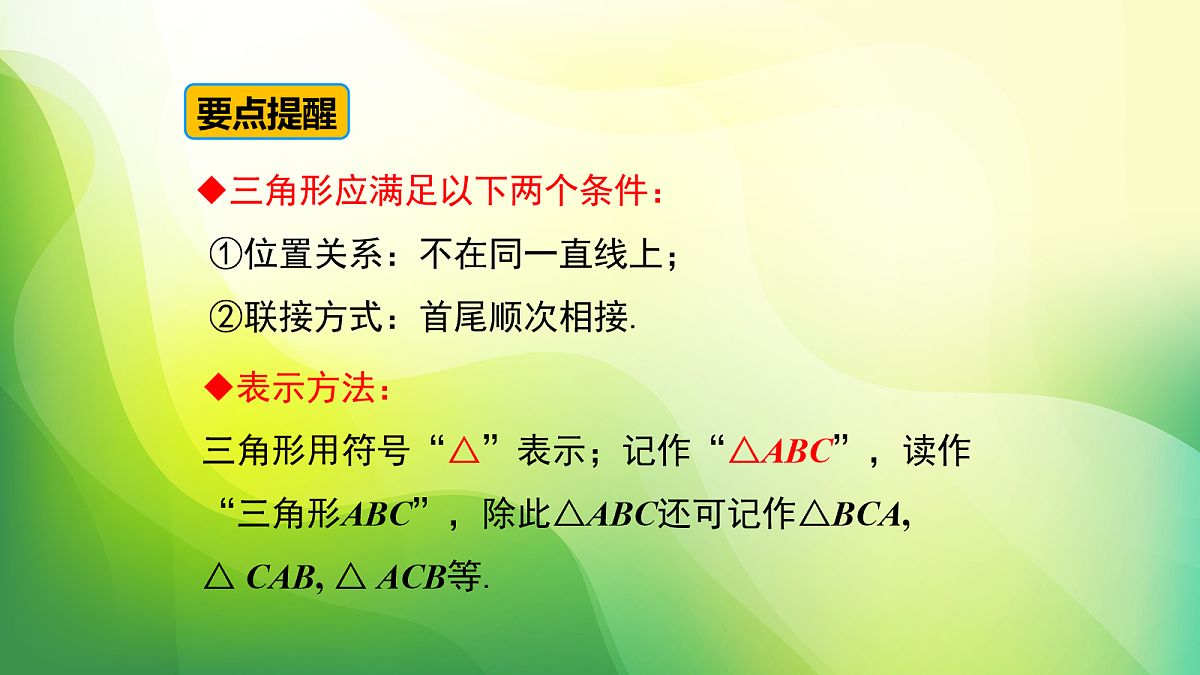 要点提醒

◆三角形应满足以下两个条件：

①位置关系：不在同一直线上；

②联接方式：首尾顺次相接.

◆表示方法：

三角形用符号“△”表示；记作“$\triangle ABC$”，读作“三角形$ABC$”，除此$\triangle ABC$还可记作$\triangle BCA$, $\triangle CAB$, $\triangle ACB$等.